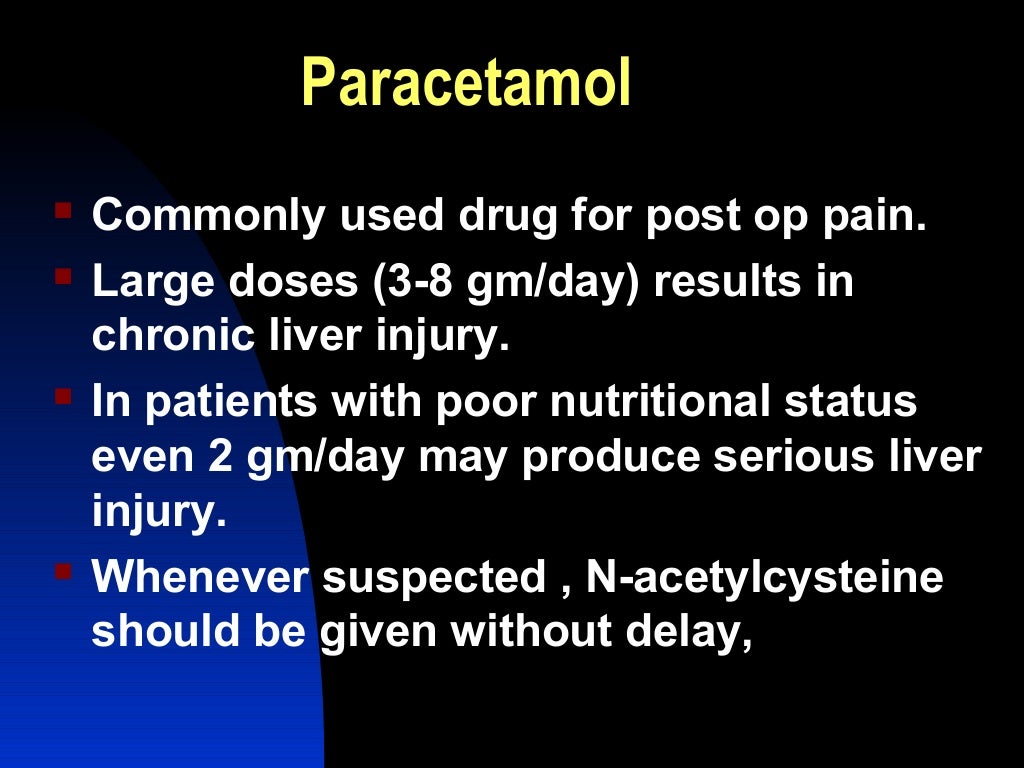 Paracetamol

- Commonly used drug for post op pain.
- Large doses (3-8 gm/day) results in chronic liver injury.
- In patients with poor nutritional status even 2 gm/day may produce serious liver injury.
- Whenever suspected , N-acetylcysteine should be given without delay,